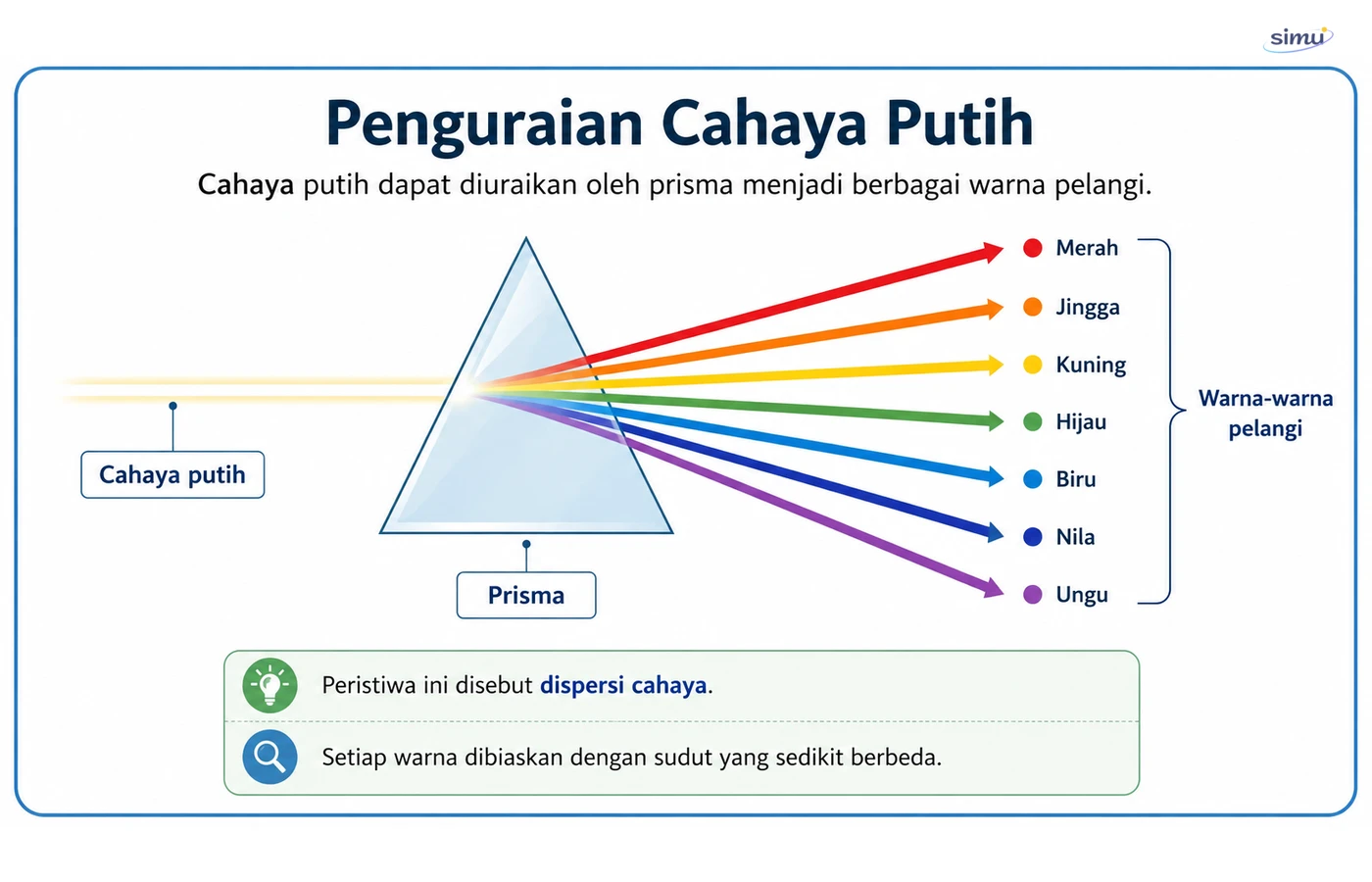 simu

Penguraian Cahaya Putih

Cahaya putih dapat diuraikan oleh prisma menjadi berbagai warna pelangi.

Cahaya putih

Prisma

Merah
Jingga
Kuning
Hijau
Biru
Nila
Ungu

Warna-warna pelangi

Peristiwa ini disebut dispersi cahaya.

Setiap warna dibiaskan dengan sudut yang sedikit berbeda.